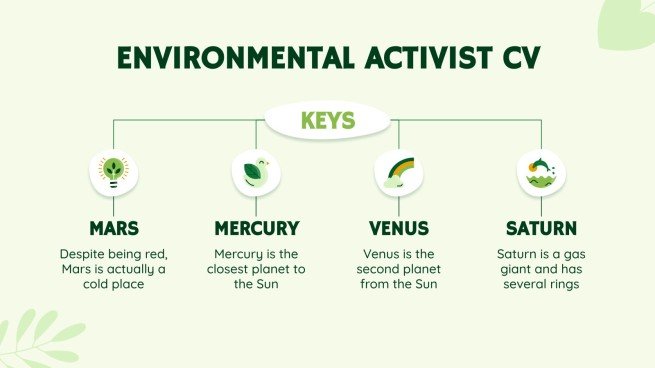 ENVIRONMENTAL ACTIVIST CV

KEYS

MARS
Despite being red, Mars is actually a cold place

MERCURY
Mercury is the closest planet to the Sun

VENUS
Venus is the second planet from the Sun

SATURN
Saturn is a gas giant and has several rings